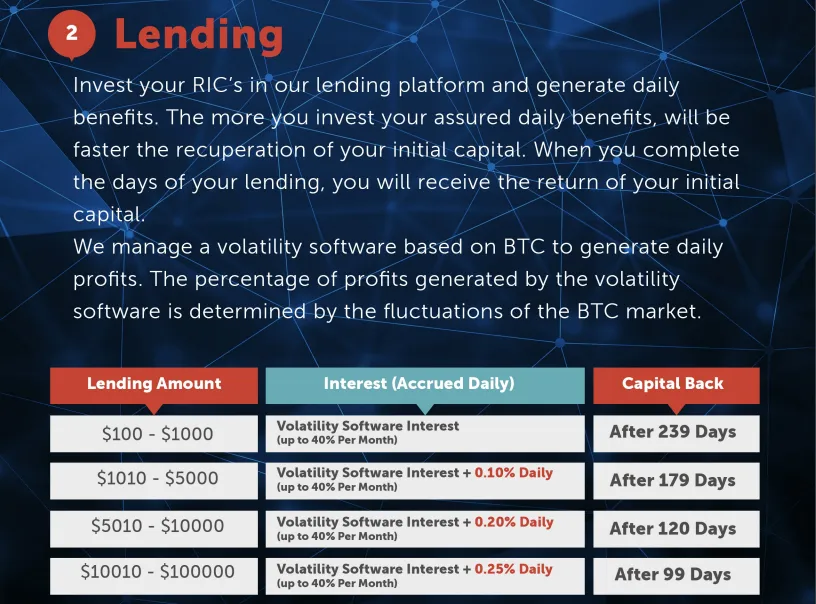 2 Lending

Invest your RIC's in our lending platform and generate daily benefits. The more you invest your assured daily benefits, will be faster the recuperation of your initial capital. When you complete the days of your lending, you will receive the return of your initial capital.
We manage a volatility software based on BTC to generate daily profits. The percentage of profits generated by the volatility software is determined by the fluctuations of the BTC market.

| Lending Amount | Interest (Accrued Daily) | Capital Back |
|---|---|---|
| \$100 - \$1000 | Volatility Software Interest (up to 40% Per Month) | After 239 Days |
| \$1010 - \$5000 | Volatility Software Interest + 0.10% Daily (up to 40% Per Month) | After 179 Days |
| \$5010 - \$10000 | Volatility Software Interest + 0.20% Daily (up to 40% Per Month) | After 120 Days |
| \$10010 - \$100000 | Volatility Software Interest + 0.25% Daily (up to 40% Per Month) | After 99 Days |